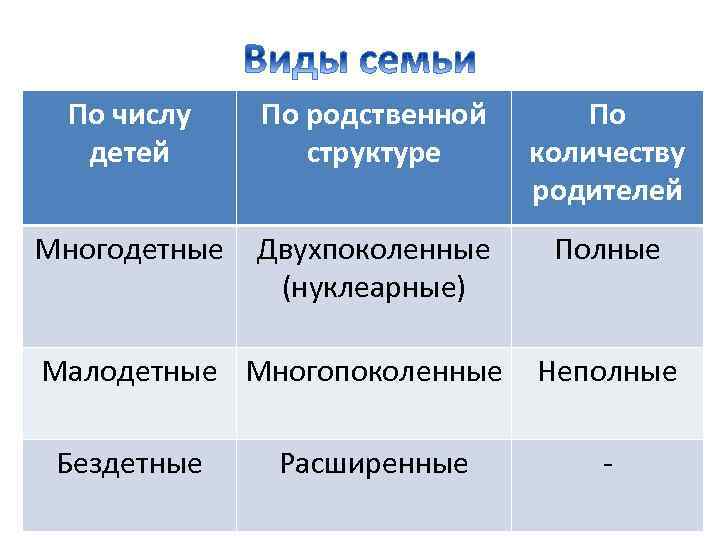 Виды семьи

| По числу детей | По родственной структуре | По количеству родителей |
|---|---|---|
| Многодетные | Двухпоколенные (нуклеарные) | Полные |
| Малодетные | Многопоколенные | Неполные |
| Бездетные | Расширенные | - |